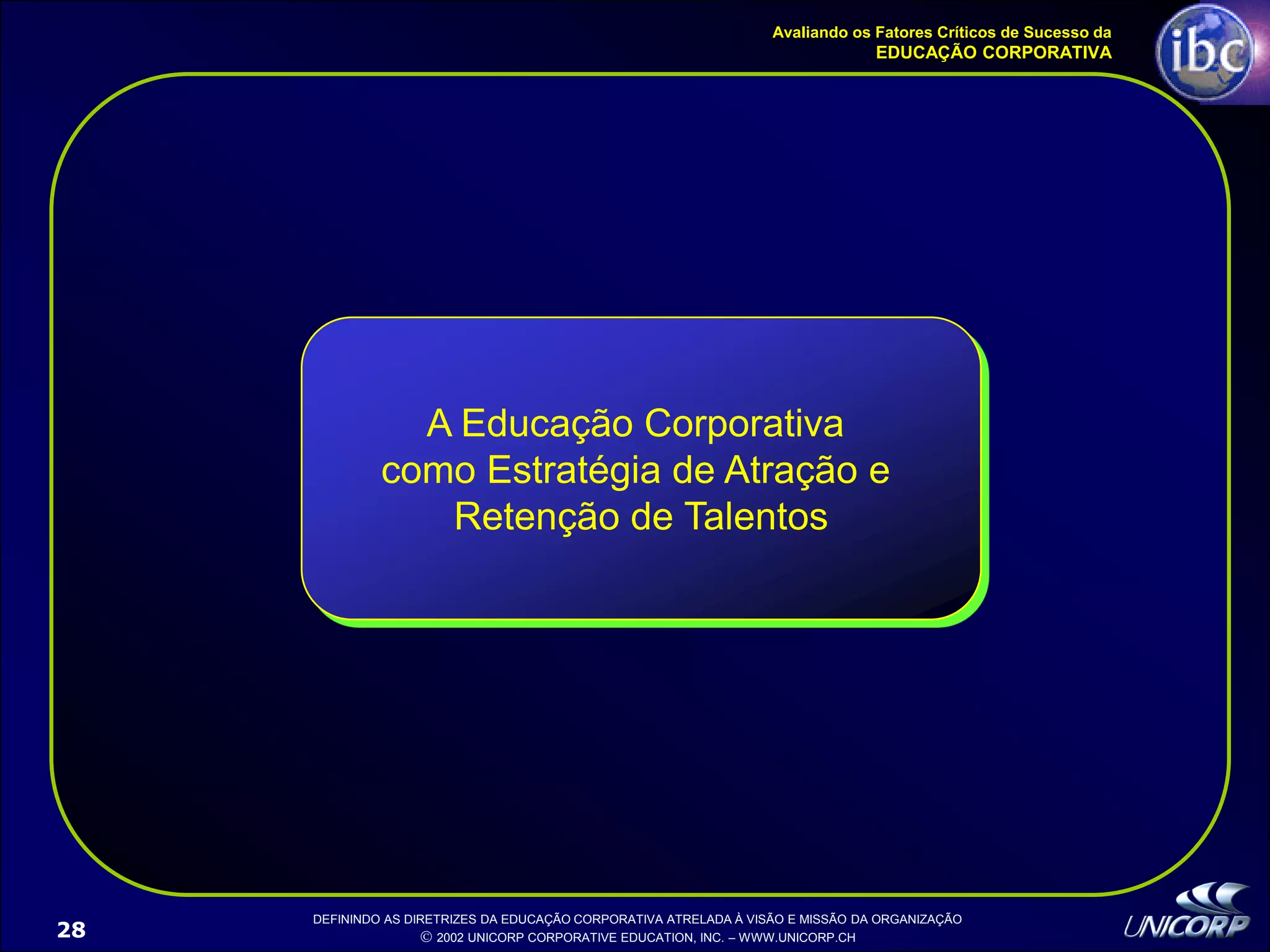 Avaliando os Fatores Críticos de Sucesso da
EDUCAÇÃO CORPORATIVA

ibc

A Educação Corporativa como Estratégia de Atração e Retenção de Talentos

28

DEFININDO AS DIRETRIZES DA EDUCAÇÃO CORPORATIVA ATRELADA À VISÃO E MISSÃO DA ORGANIZAÇÃO
© 2002 UNICORP CORPORATIVE EDUCATION, INC. – WWW.UNICORP.CH

UNICORP